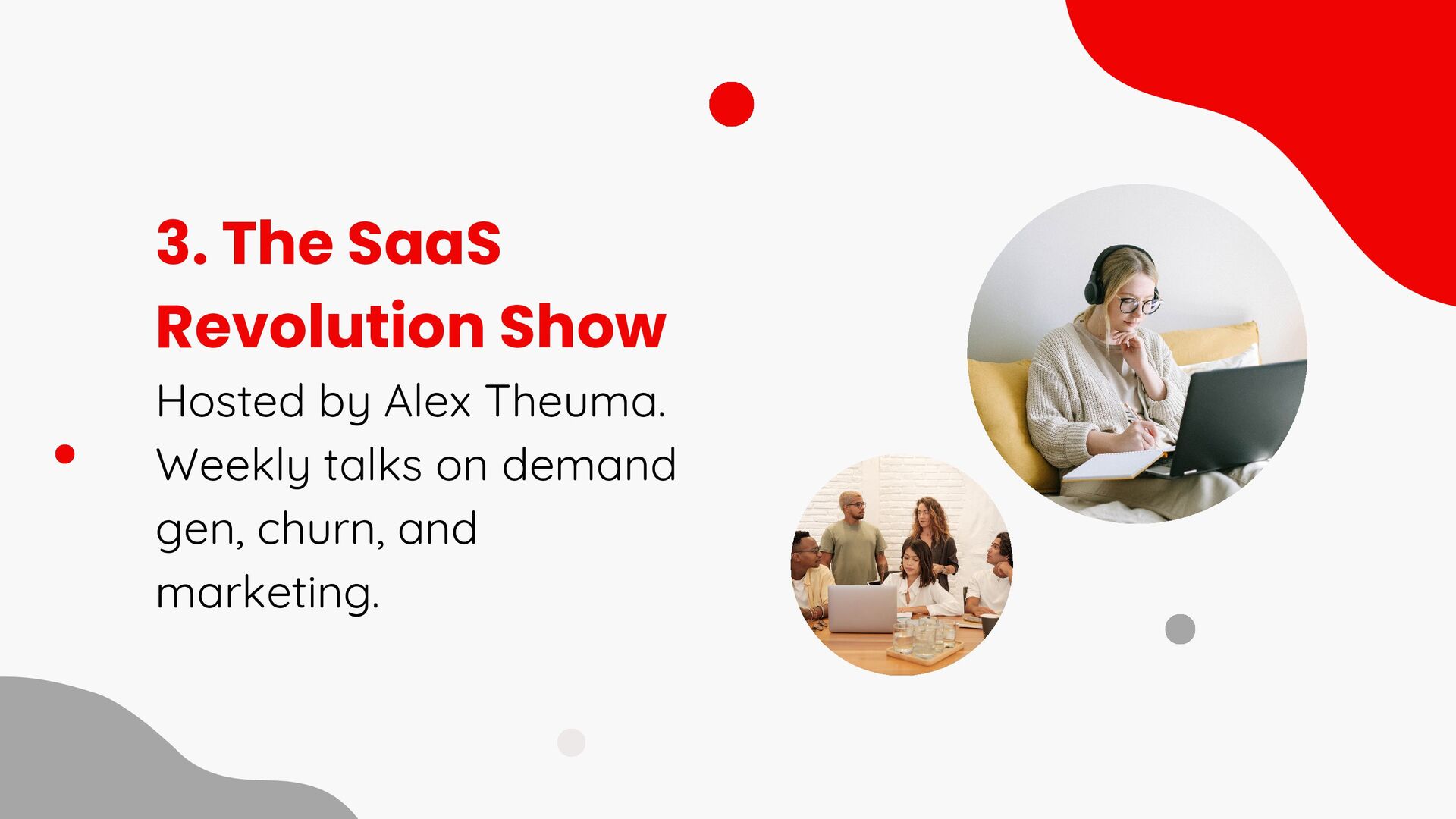 3. The SaaS Revolution Show

Hosted by Alex Theuma. Weekly talks on demand gen, churn, and marketing.